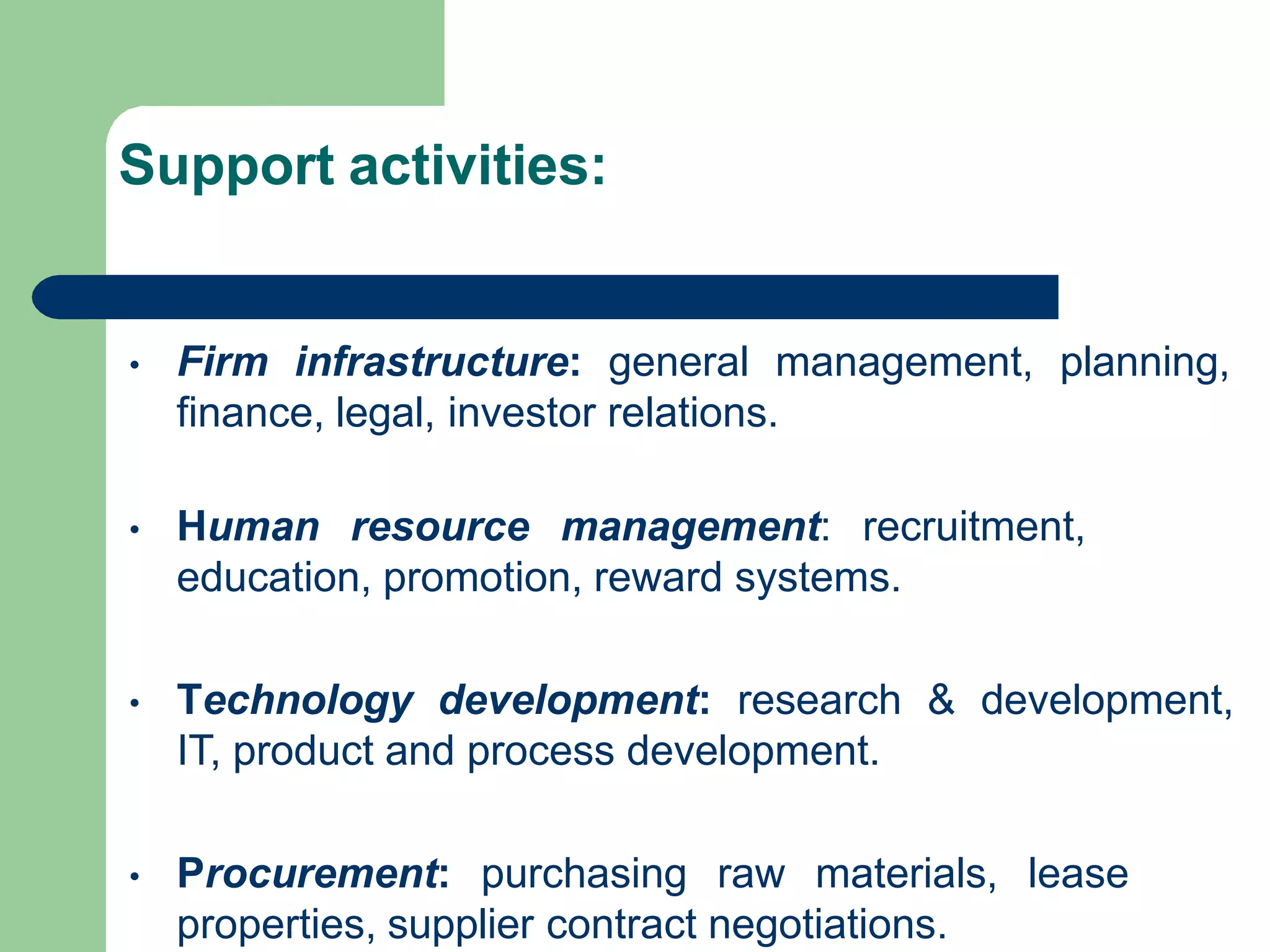 Support activities:

• Firm infrastructure: general management, planning, finance, legal, investor relations.

• Human resource management: recruitment, education, promotion, reward systems.

• Technology development: research & development, IT, product and process development.

• Procurement: purchasing raw materials, lease properties, supplier contract negotiations.